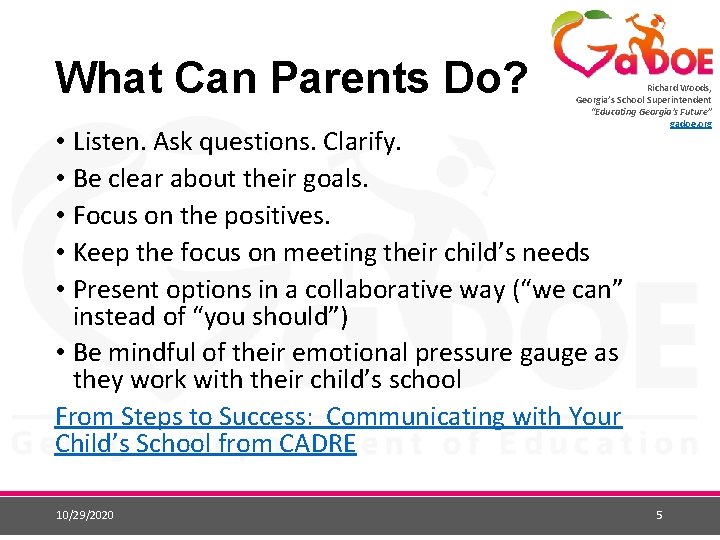 What Can Parents Do?

GaDOE
Richard Woods, Georgia's School Superintendent
"Educating Georgia's Future"
gadoe.org

• Listen. Ask questions. Clarify.
• Be clear about their goals.
• Focus on the positives.
• Keep the focus on meeting their child's needs
• Present options in a collaborative way ("we can" instead of "you should")
• Be mindful of their emotional pressure gauge as they work with their child's school

From Steps to Success: Communicating with Your Child's School from CADRE

10/29/2020
5